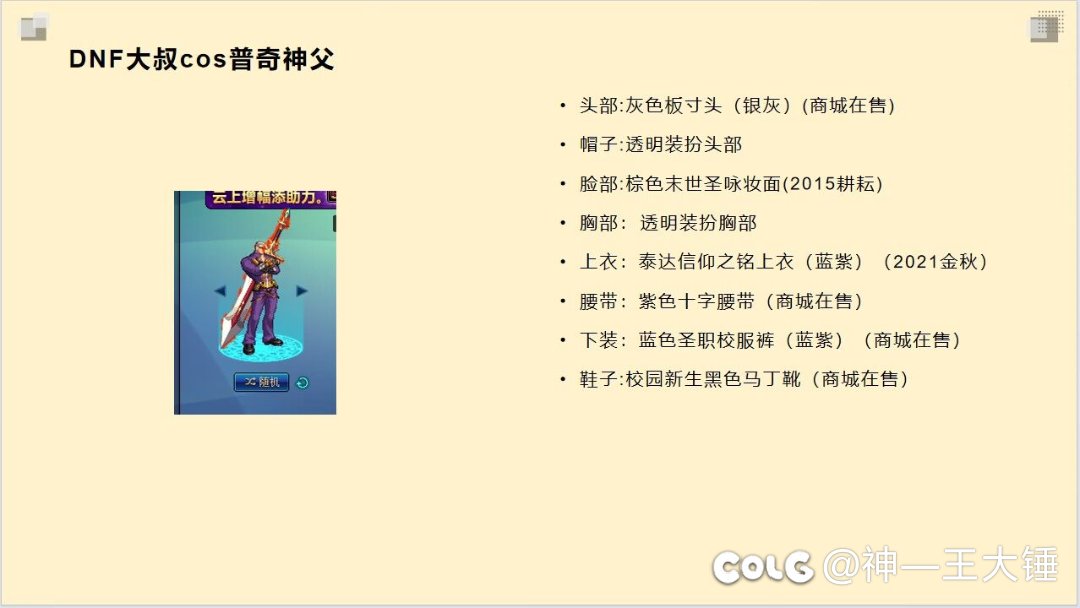 DNF大叔cos普奇神父

云上增幅添助力。

随机

• 头部:灰色板寸头（银灰）(商城在售)
• 帽子:透明装扮头部
• 脸部:棕色末世圣咏妆面(2015耕耘)
• 胸部：透明装扮胸部
• 上衣：泰达信仰之铭上衣（蓝紫）（2021金秋）
• 腰带：紫色十字腰带（商城在售）
• 下装：蓝色圣职校服裤（蓝紫）（商城在售）
• 鞋子:校园新生黑色马丁靴（商城在售）

COLG @神一王大锤